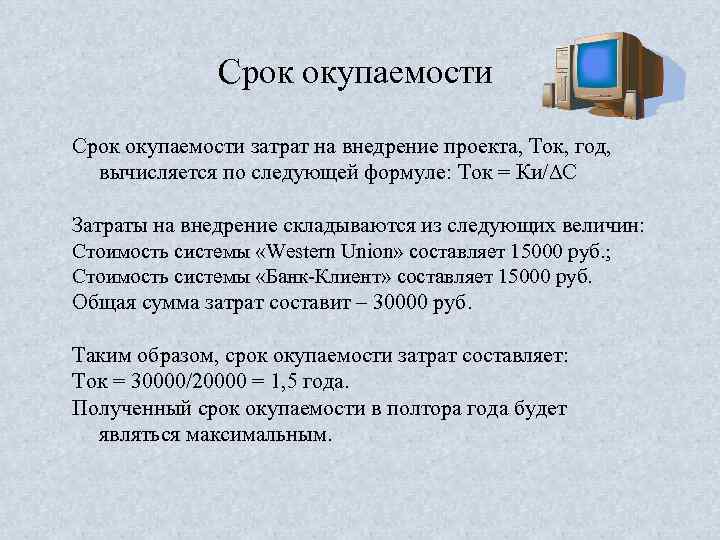 Срок окупаемости

Срок окупаемости затрат на внедрение проекта, Ток, год, вычисляется по следующей формуле: Ток = Ки/ΔС

Затраты на внедрение складываются из следующих величин:
Стоимость системы «Western Union» составляет 15000 руб.;
Стоимость системы «Банк-Клиент» составляет 15000 руб.
Общая сумма затрат составит – 30000 руб.

Таким образом, срок окупаемости затрат составляет:
Ток = 30000/20000 = 1,5 года.
Полученный срок окупаемости в полтора года будет являться максимальным.